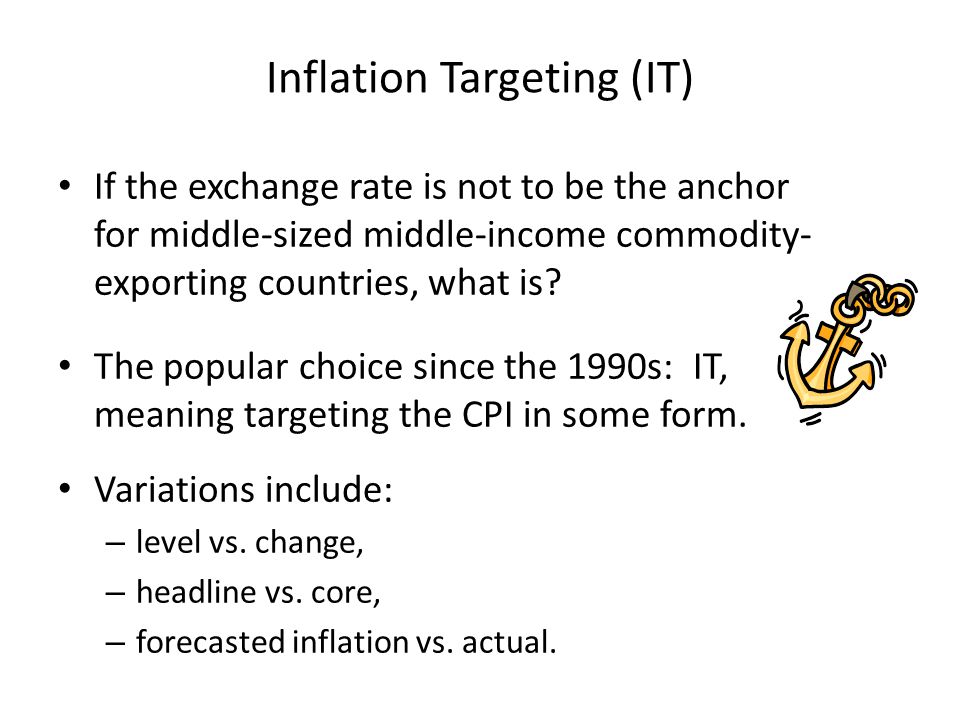 Inflation Targeting (IT)

• If the exchange rate is not to be the anchor for middle-sized middle-income commodity-exporting countries, what is?

• The popular choice since the 1990s: IT, meaning targeting the CPI in some form.

• Variations include:
– level vs. change,
– headline vs. core,
– forecasted inflation vs. actual.